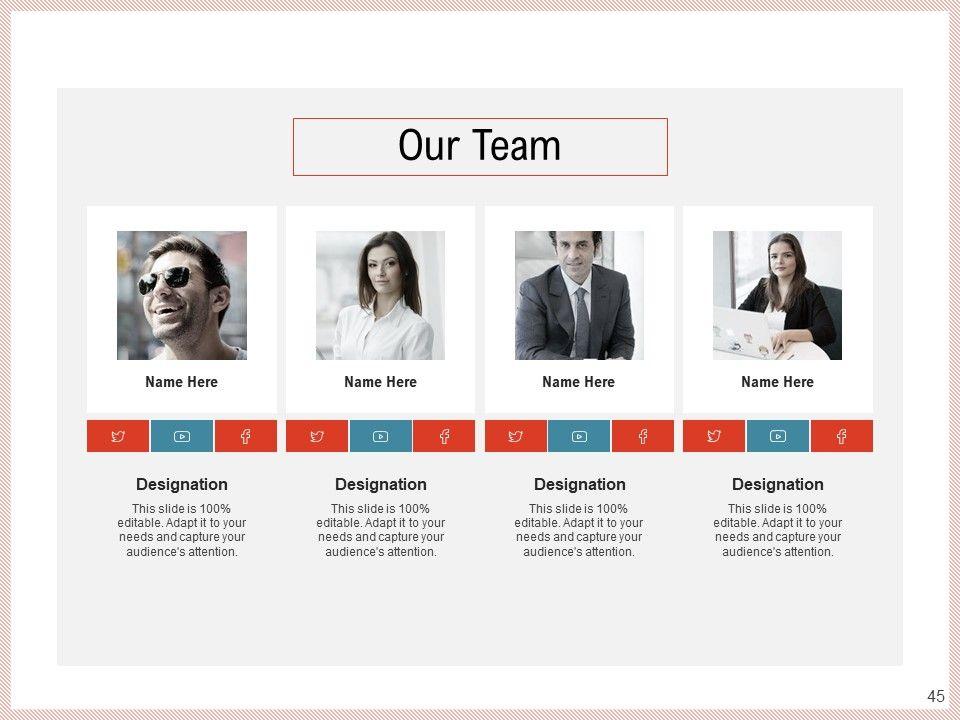 Our Team

Name Here

Designation

This slide is 100% editable. Adapt it to your needs and capture your audience's attention.

Name Here

Designation

This slide is 100% editable. Adapt it to your needs and capture your audience's attention.

Name Here

Designation

This slide is 100% editable. Adapt it to your needs and capture your audience's attention.

Name Here

Designation

This slide is 100% editable. Adapt it to your needs and capture your audience's attention.

45